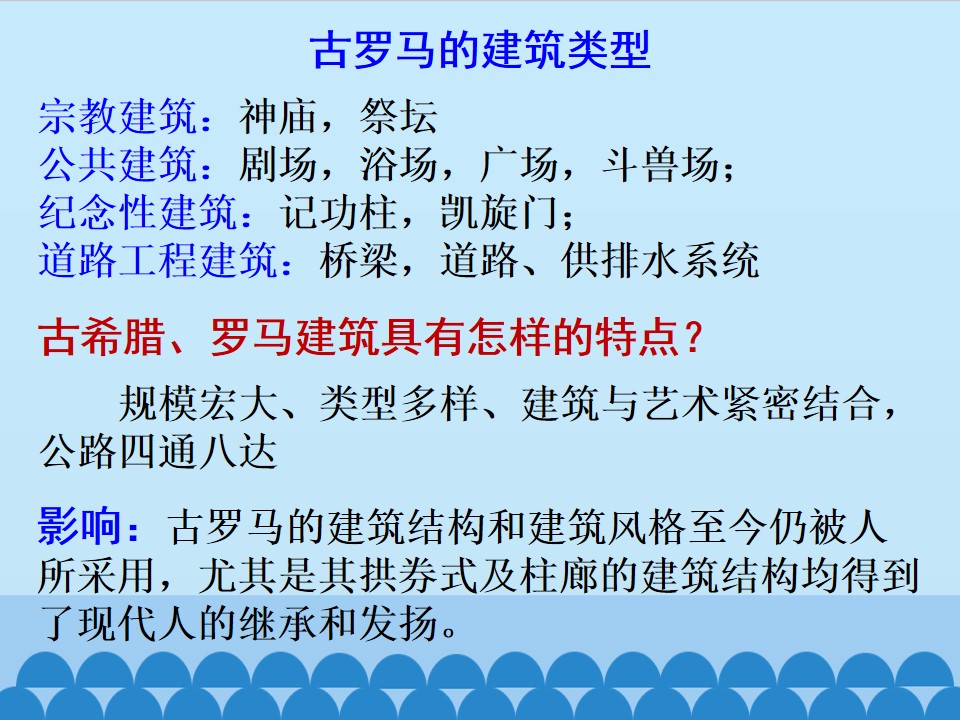 古罗马的建筑类型

宗教建筑：神庙，祭坛
公共建筑：剧场，浴场，广场，斗兽场；
纪念性建筑：记功柱，凯旋门；
道路工程建筑：桥梁，道路、供排水系统

古希腊、罗马建筑具有怎样的特点？

规模宏大、类型多样、建筑与艺术紧密结合，公路四通八达

影响：古罗马的建筑结构和建筑风格至今仍被人所采用，尤其是其拱券式及柱廊的建筑结构均得到了现代人的继承和发扬。